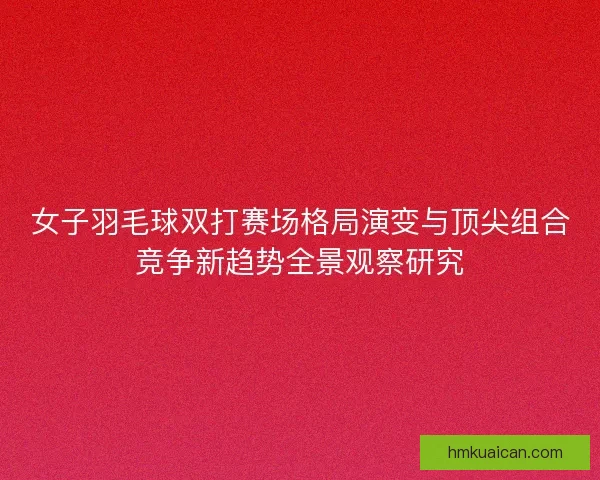 女子羽毛球双打赛场格局演变与顶尖组合竞争新趋势全景观察研究

hmkuaican.com